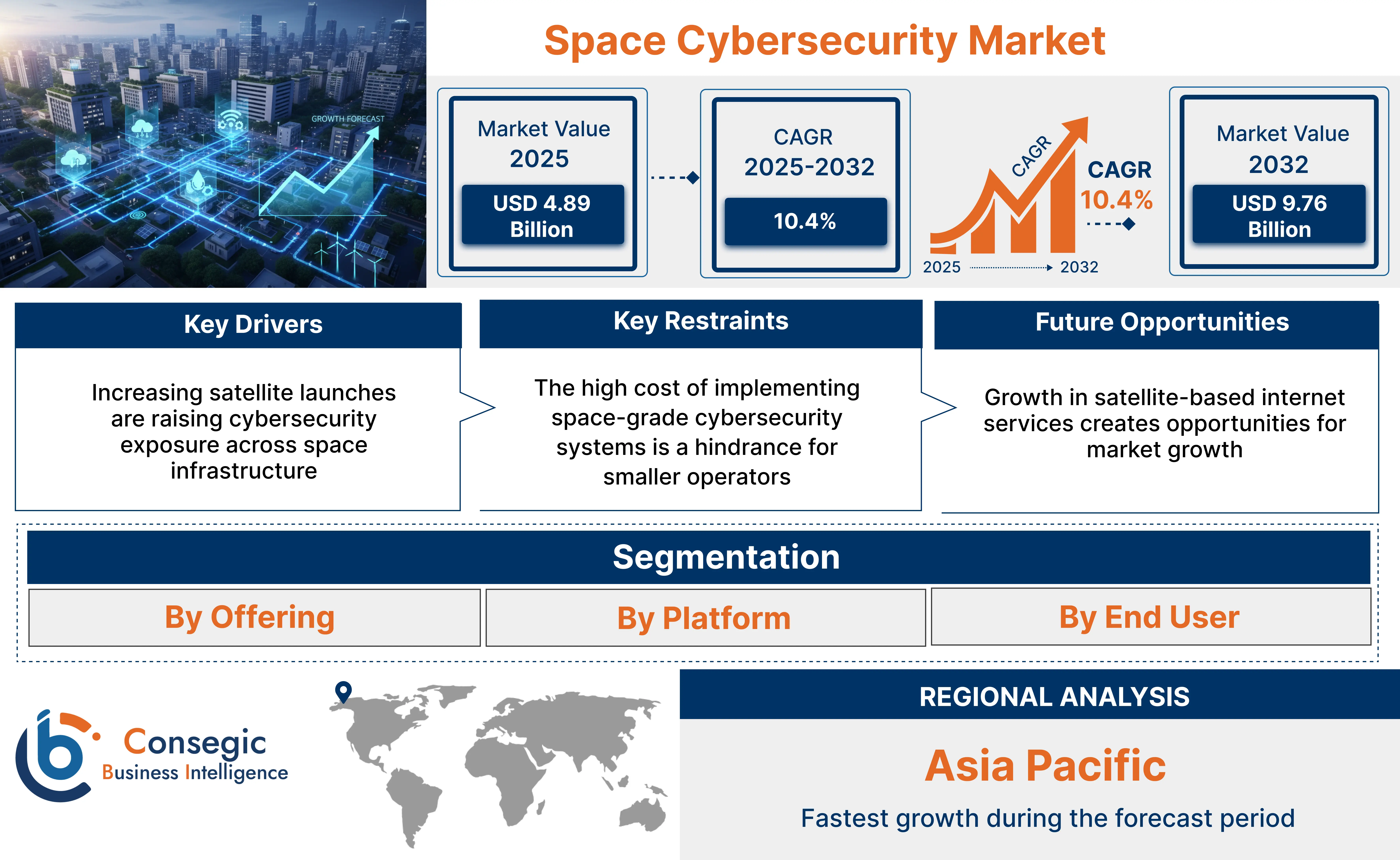 GROWTH FORECAST

Space Cybersecurity Market

Market Value 2025
USD 4.89 Billion

CAGR 2025-2032
10.4%

CAGR
CAGR 10.4%
2025 2032

Market Value 2032
USD 9.76 Billion

Key Drivers
Increasing satellite launches are raising cybersecurity exposure across space infrastructure

Key Restraints
The high cost of implementing space-grade cybersecurity systems is a hindrance for smaller operators

Future Opportunities
Growth in satellite-based internet services creates opportunities for market growth

Segmentation
By Offering
By Platform
By End User

Consegic Business Intelligence

REGIONAL ANALYSIS
Asia Pacific
Fastest growth during the forecast period